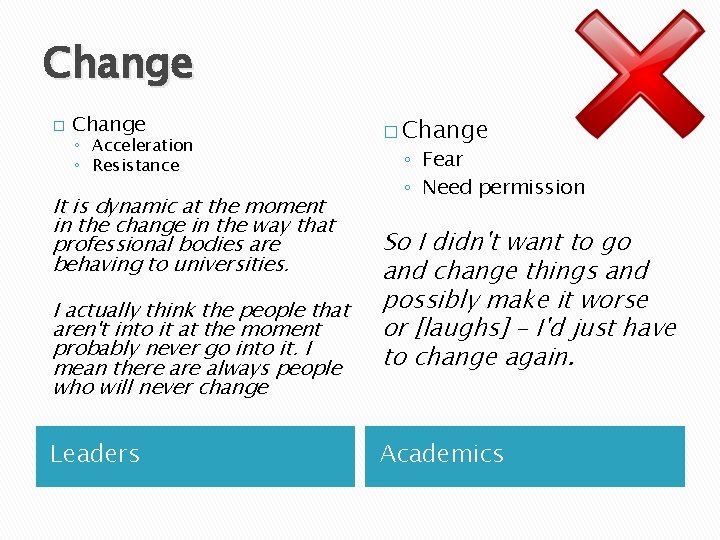 Change

□ Change
◦ Acceleration
◦ Resistance

It is dynamic at the moment in the change in the way that professional bodies are behaving to universities.

I actually think the people that aren't into it at the moment probably never go into it. I mean there are always people who will never change

Leaders

□ Change
◦ Fear
◦ Need permission

So I didn't want to go and change things and possibly make it worse or [laughs] – I'd just have to change again.

Academics